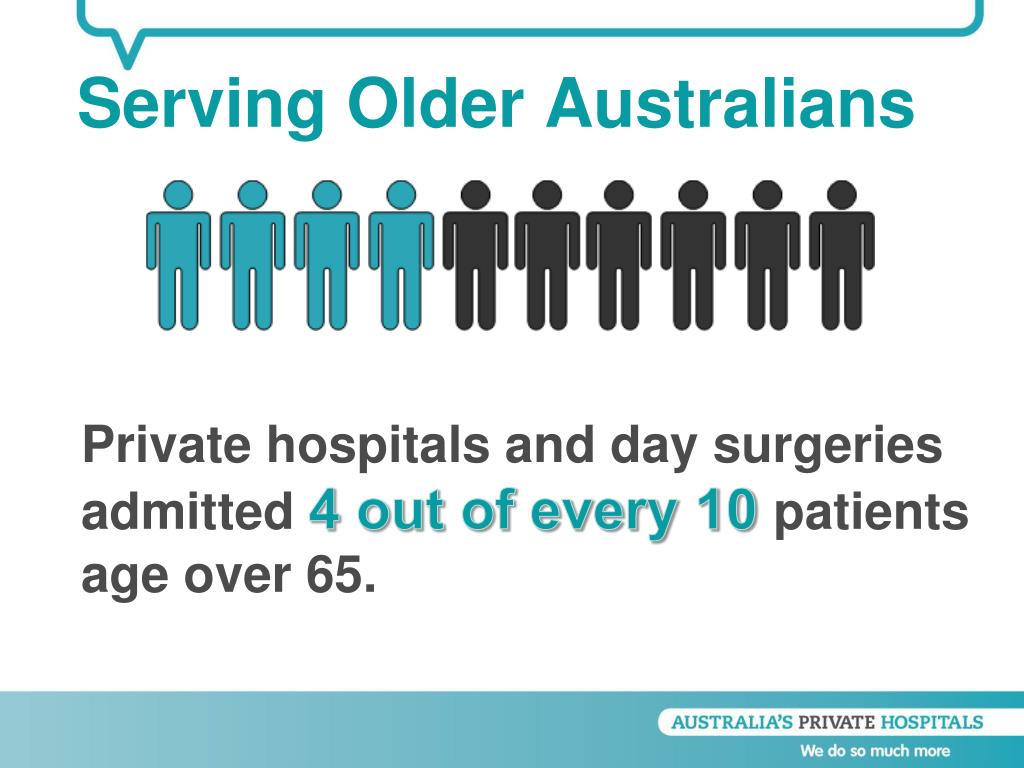 Serving Older Australians

Private hospitals and day surgeries admitted 4 out of every 10 patients age over 65.

AUSTRALIA'S PRIVATE HOSPITALS
We do so much more